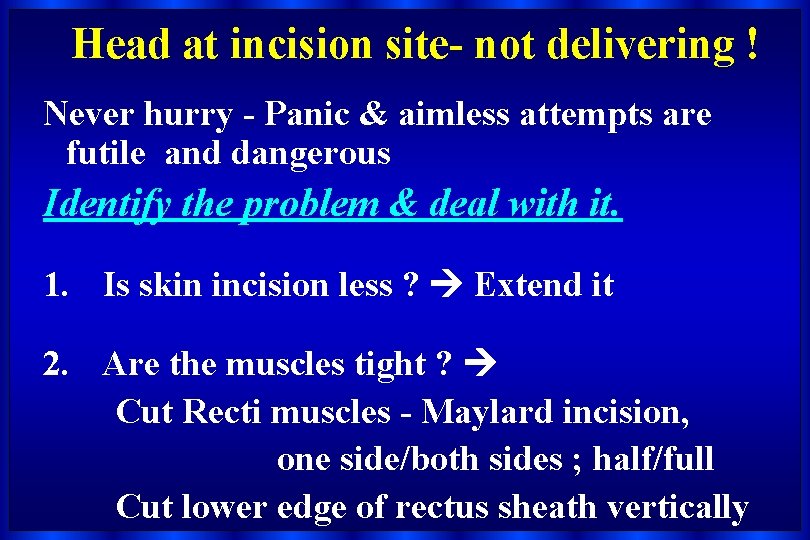 Head at incision site- not delivering !

Never hurry - Panic & aimless attempts are futile and dangerous

Identify the problem & deal with it.

1. Is skin incision less ? → Extend it

2. Are the muscles tight ? →
Cut Recti muscles - Maylard incision,
one side/both sides ; half/full
Cut lower edge of rectus sheath vertically